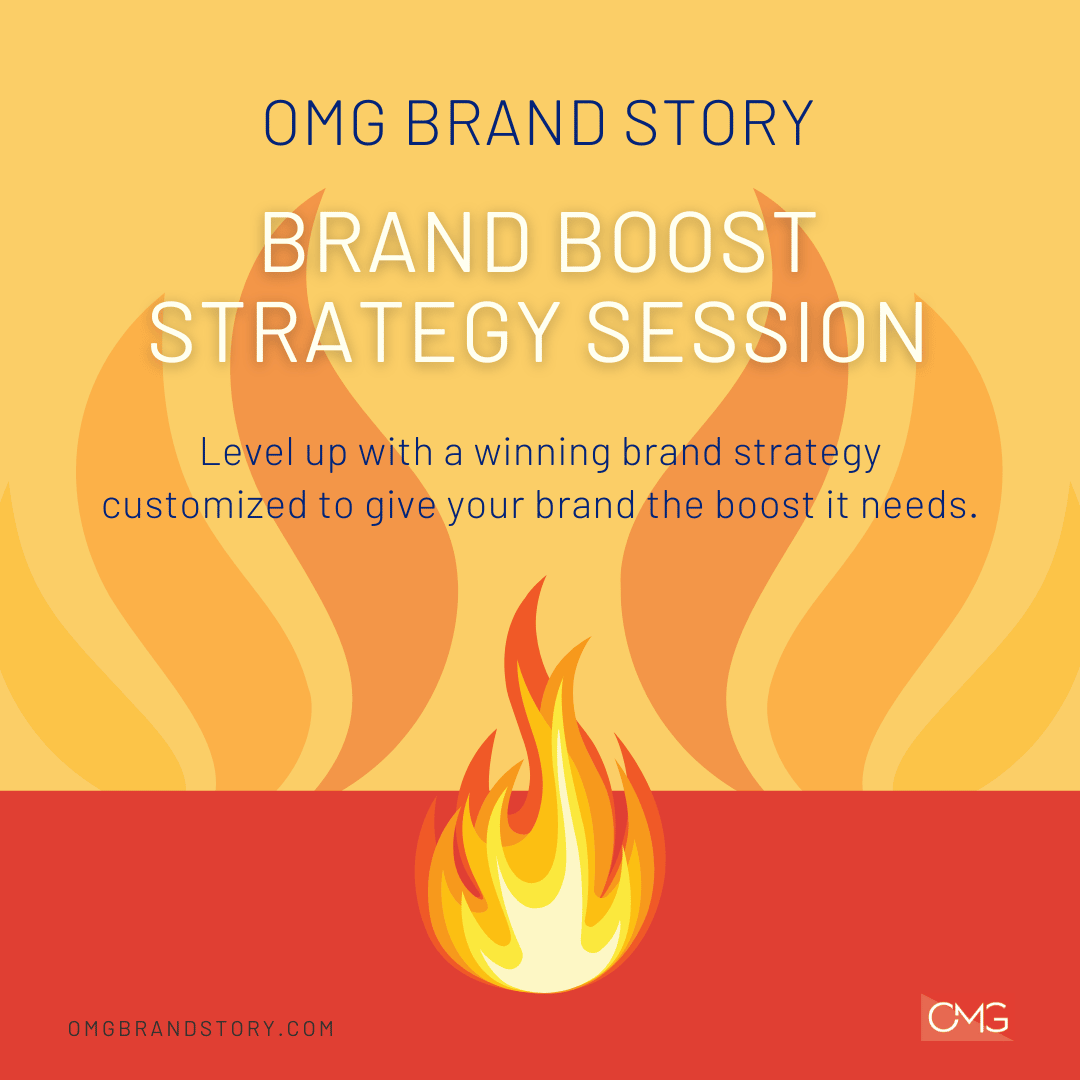 OMG BRAND STORY

BRAND BOOST STRATEGY SESSION

Level up with a winning brand strategy customized to give your brand the boost it needs.

OMGBRANDSTORY.COM

OMG